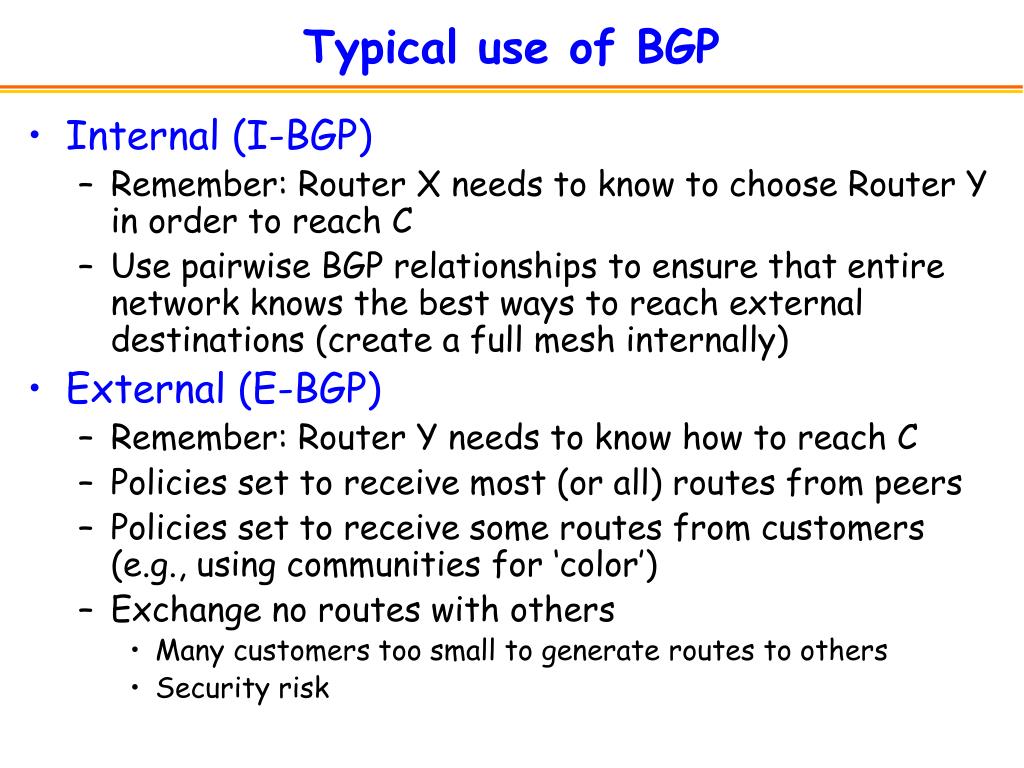 Typical use of BGP

• Internal (I-BGP)
– Remember: Router X needs to know to choose Router Y in order to reach C
– Use pairwise BGP relationships to ensure that entire network knows the best ways to reach external destinations (create a full mesh internally)
• External (E-BGP)
– Remember: Router Y needs to know how to reach C
– Policies set to receive most (or all) routes from peers
– Policies set to receive some routes from customers (e.g., using communities for ‘color’)
– Exchange no routes with others
• Many customers too small to generate routes to others
• Security risk